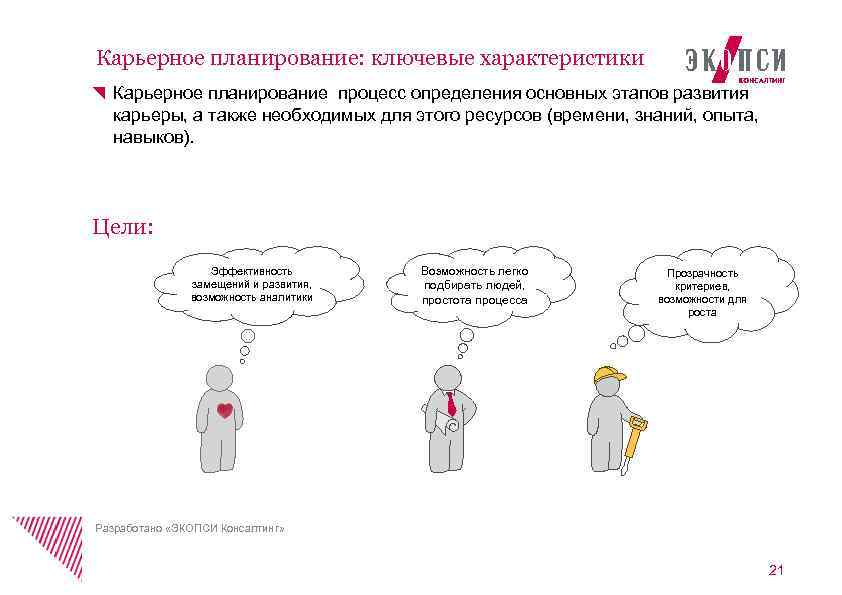 Карьерное планирование: ключевые характеристики

ЭКОПСИ
КОНСАЛТИНГ

Карьерное планирование процесс определения основных этапов развития карьеры, а также необходимых для этого ресурсов (времени, знаний, опыта, навыков).

Цели:

Эффективность замещений и развития, возможность аналитики

Возможность легко подбирать людей, простота процесса

Прозрачность критериев, возможности для роста

Разработано «ЭКОПСИ Консалтинг»

21